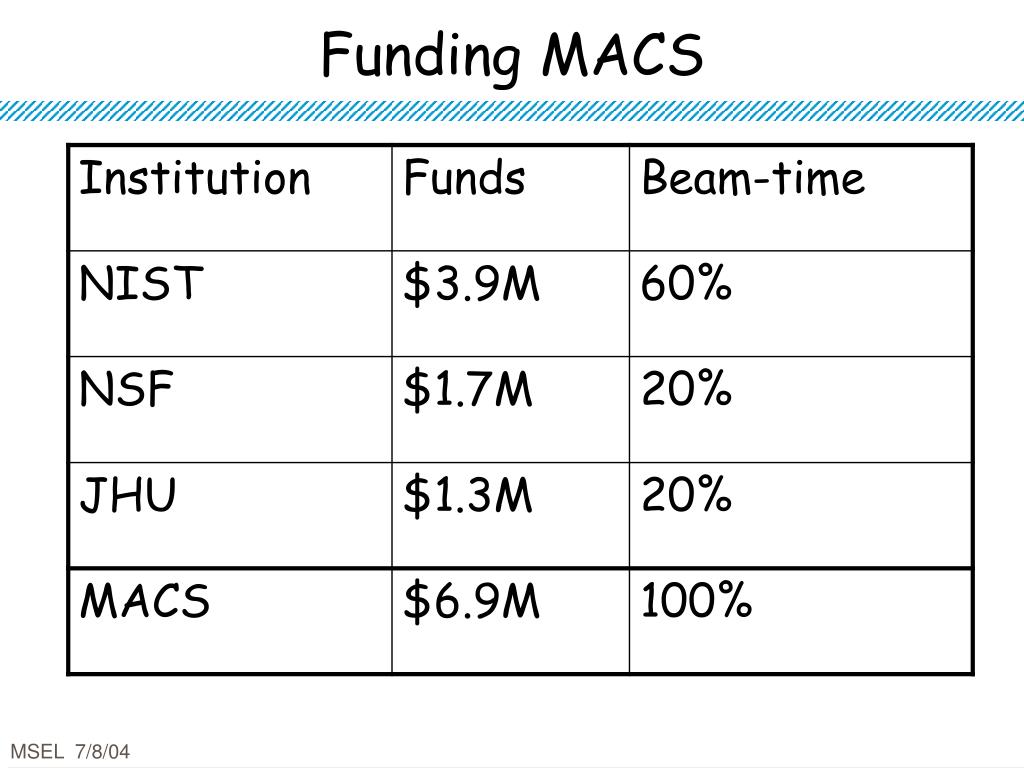 Funding MACS

| Institution | Funds | Beam-time |
|---|---|---|
| NIST | \$3.9M | 60% |
| NSF | \$1.7M | 20% |
| JHU | \$1.3M | 20% |
| MACS | \$6.9M | 100% |

MSEL 7/8/04